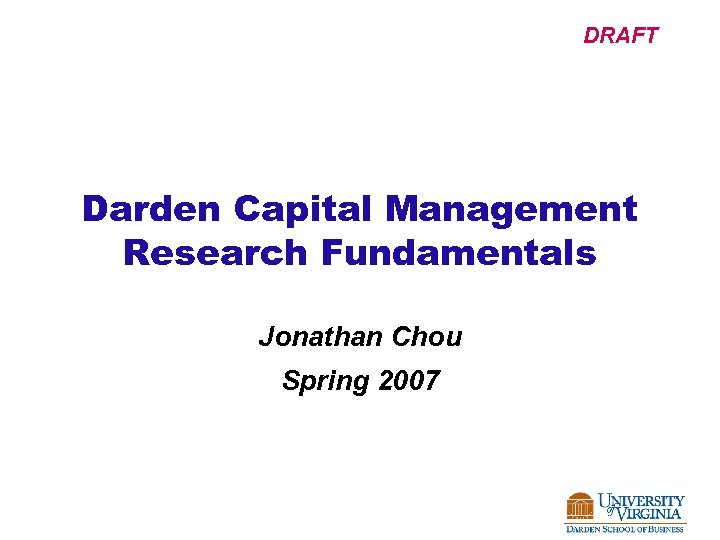 DRAFT

Darden Capital Management Research Fundamentals

Jonathan Chou

Spring 2007

UNIVERSITY of VIRGINIA
DARDEN SCHOOL OF BUSINESS